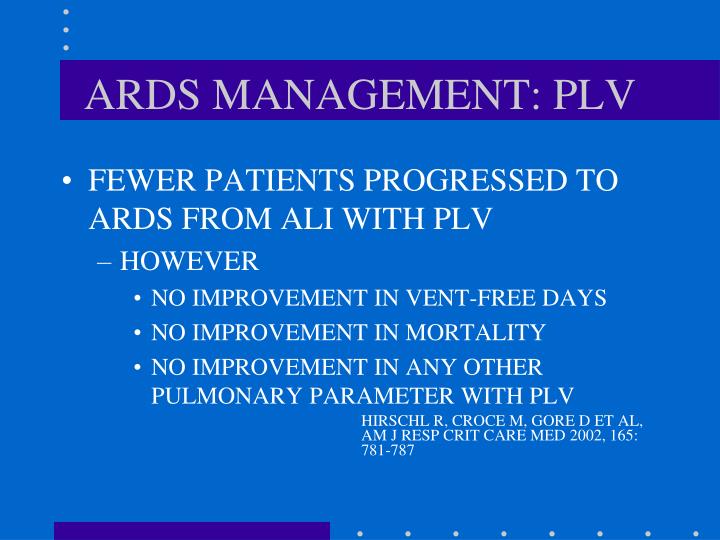 ARDS MANAGEMENT: PLV

• FEWER PATIENTS PROGRESSED TO ARDS FROM ALI WITH PLV

– HOWEVER

• NO IMPROVEMENT IN VENT-FREE DAYS

• NO IMPROVEMENT IN MORTALITY

• NO IMPROVEMENT IN ANY OTHER PULMONARY PARAMETER WITH PLV

HIRSCHL R, CROCE M, GORE D ET AL, AM J RESP CRIT CARE MED 2002, 165: 781-787